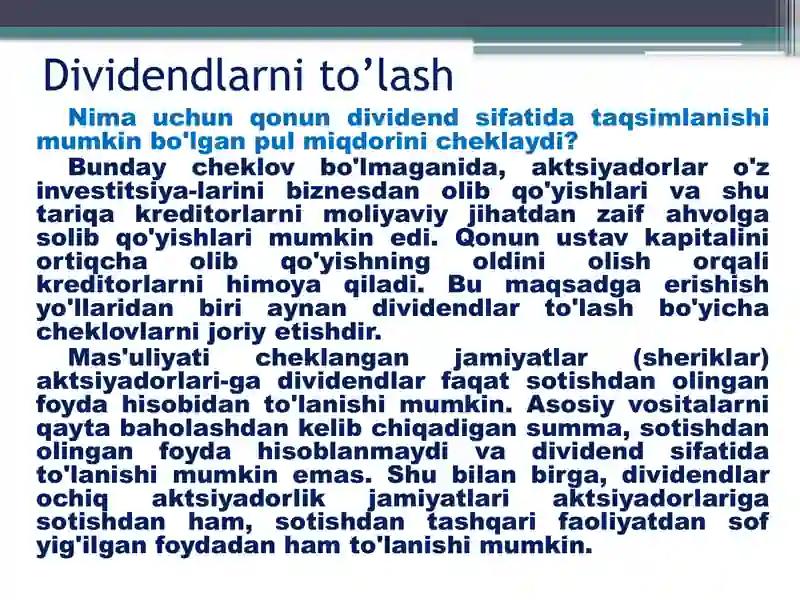 Dividendlarni to’lash

Nima uchun qonun dividend sifatida taqsimlanishi mumkin bo'lgan pul miqdorini cheklaydi?

Bunday cheklov bo'lmaganida, aktsiyadorlar o'z investitsiya-larini biznesdan olib qo'yishlari va shu tariqa kreditorlarni moliyaviy jihatdan zaif ahvolga solib qo'yishlari mumkin edi. Qonun ustav kapitalini ortiqcha olib qo'yishning oldini olish orqali kreditorlarni himoya qiladi. Bu maqsadga erishish yo'llaridan biri aynan dividendlar to'lash bo'yicha cheklovlarni joriy etishdir.

Mas'uliyati cheklangan jamiyatlar (sheriklar) aktsiyadorlari-ga dividendlar faqat sotishdan olingan foyda hisobidan to'lanishi mumkin. Asosiy vositalarni qayta baholashdan kelib chiqadigan summa, sotishdan olingan foyda hisoblanmaydi va dividend sifatida to'lanishi mumkin emas. Shu bilan birga, dividendlar ochiq aktsiyadorlik jamiyatlari aktsiyadorlariga sotishdan ham, sotishdan tashqari faoliyatdan sof yig'ilgan foydadan ham to'lanishi mumkin.